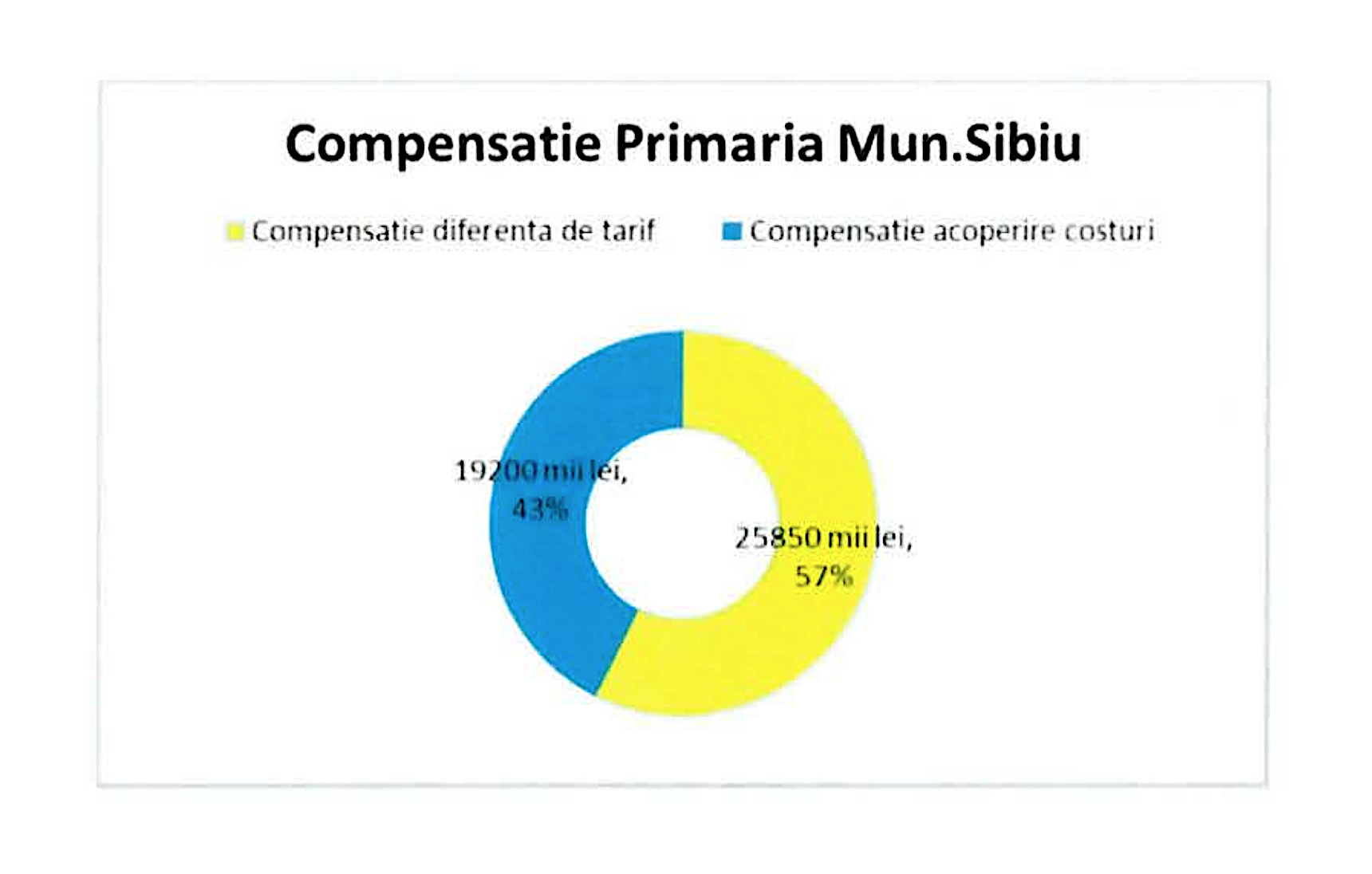 Compensatie Primaria Mun.Sibiu

Compensatie diferenta de tarif
Compensatie acoperire costuri

19200 mii lei, 43%

25850 mii lei, 57%